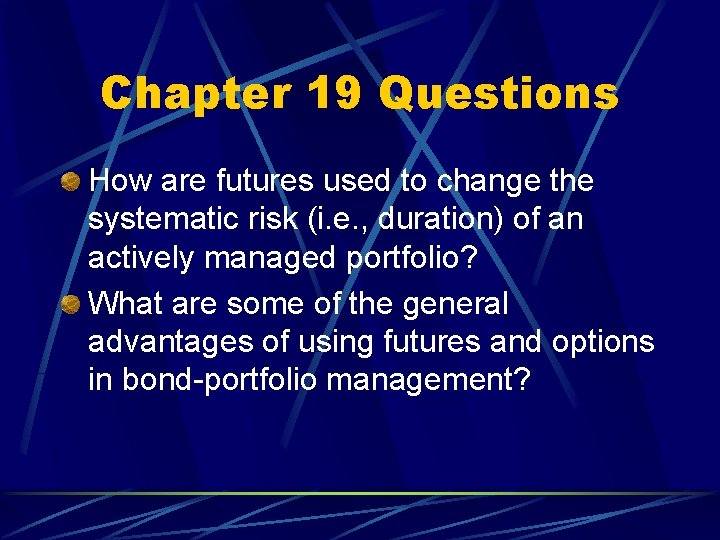 Chapter 19 Questions

How are futures used to change the systematic risk (i.e., duration) of an actively managed portfolio?

What are some of the general advantages of using futures and options in bond-portfolio management?